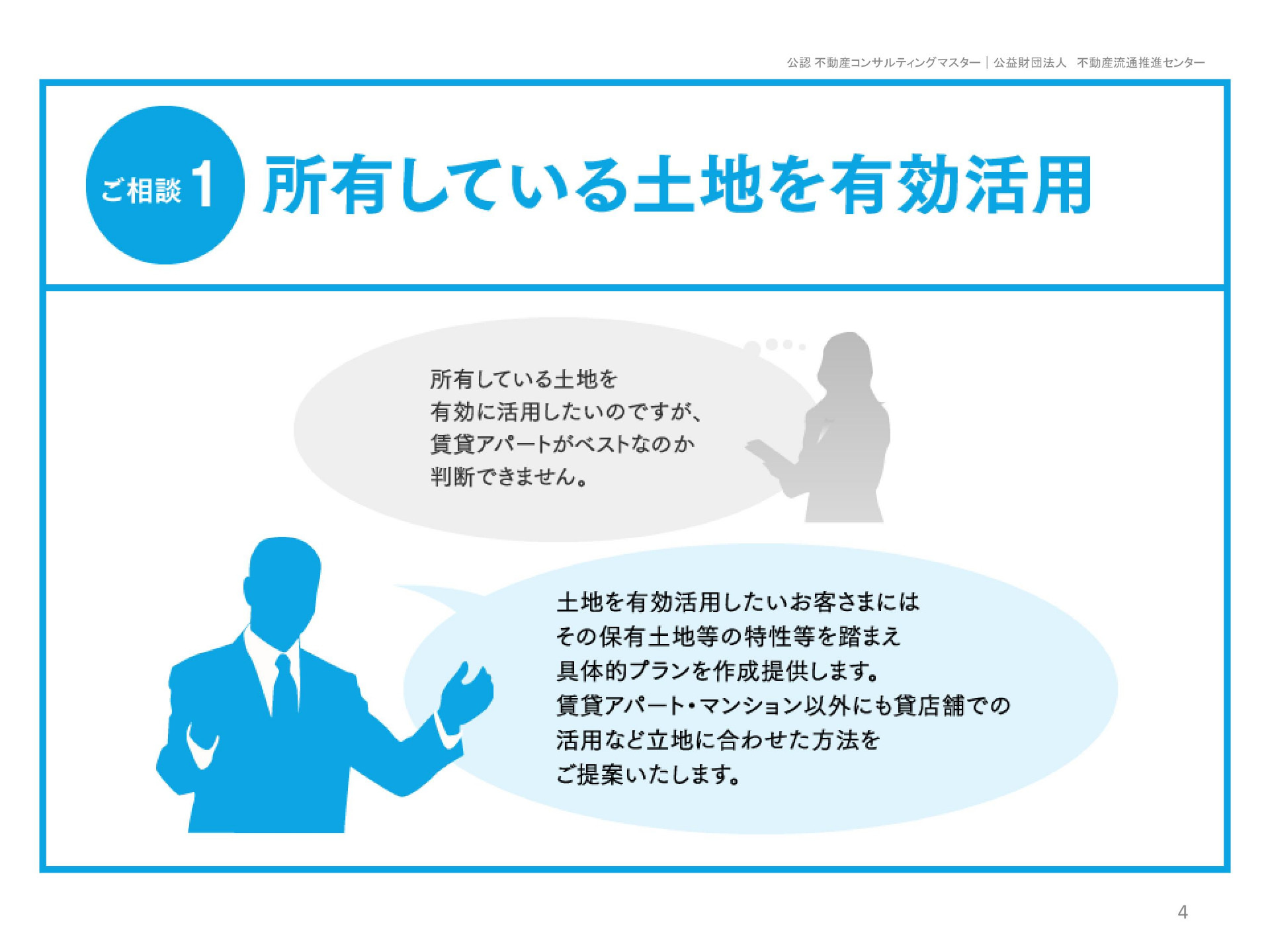 公認 不動産コンサルティングマスター｜公益財団法人　不動産流通推進センター

ご相談 1 所有している土地を有効活用

所有している土地を
有効に活用したいのですが、
賃貸アパートがベストなのか
判断できません。

土地を有効活用したいお客さまには
その保有土地等の特性等を踏まえ
具体的プランを作成提供します。
賃貸アパート・マンション以外にも貸店舗での
活用など立地に合わせた方法を
ご提案いたします。

4